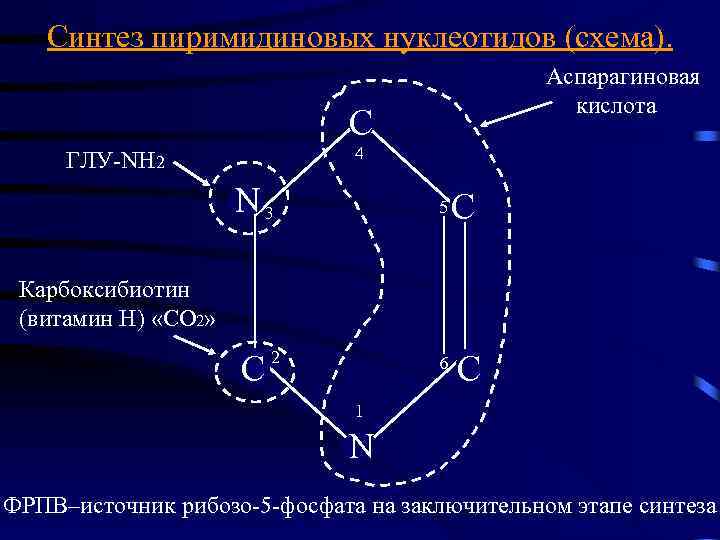 Синтез пиримидиновых нуклеотидов (схема).

Аспарагиновая кислота

ГЛУ-$NH_2$

Карбоксибиотин (витамин Н) «$CO_2$»

C
4
N
3
5
C
C
2
6
C
1
N

ФРПВ–источник рибозо-5-фосфата на заключительном этапе синтеза